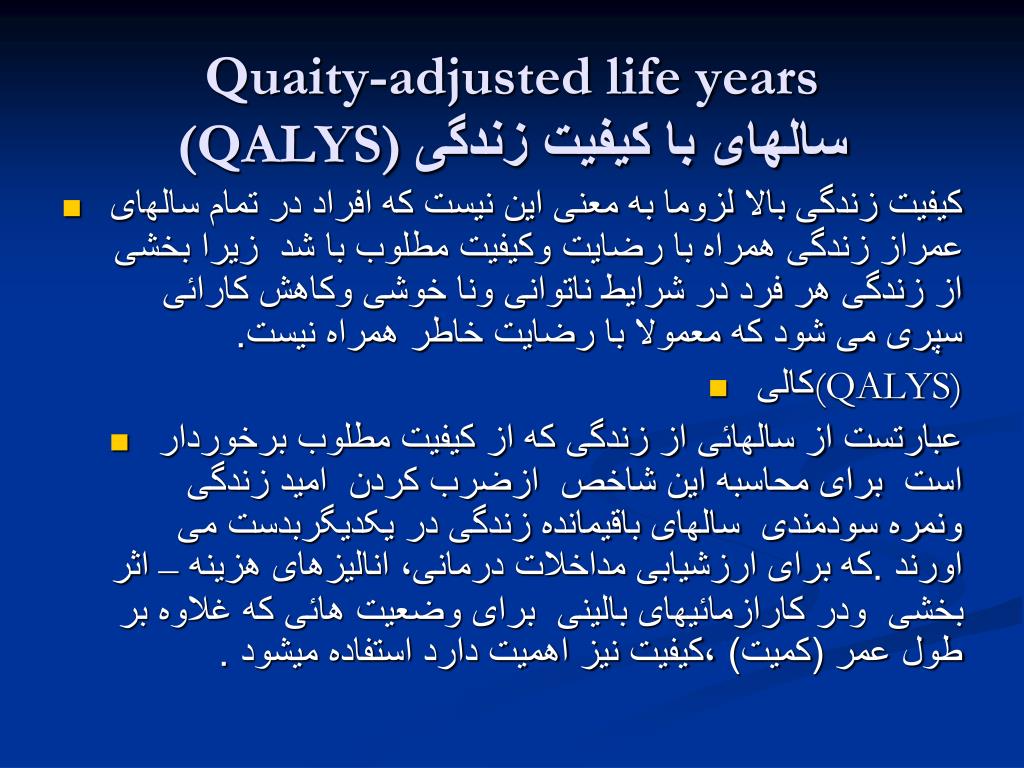 Quaity-adjusted life years
(QALYS) سالهای با کیفیت زندگی

کیفیت زندگی بالا لزوما به معنی این نیست که افراد در تمام سالهای عمراز زندگی همراه با رضایت وکیفیت مطلوب با شد زیرا بخشی از زندگی هر فرد در شرایط ناتوانی ونا خوشی وکاهش کارائی سپری می شود که معمولا با رضایت خاطر همراه نیست.

کالی(QALYS)

عبارتست از سالهائی از زندگی که از کیفیت مطلوب برخوردار است برای محاسبه این شاخص ازضرب کردن امید زندگی ونمره سودمندی سالهای باقیمانده زندگی در یکدیگربدست می اورند .که برای ارزشیابی مداخلات درمانی، انالیزهای هزینه – اثر بخشی ودر کارازمائیهای بالینی برای وضعیت هائی که غلاوه بر طول عمر (کمیت) ،کیفیت نیز اهمیت دارد استفاده میشود .